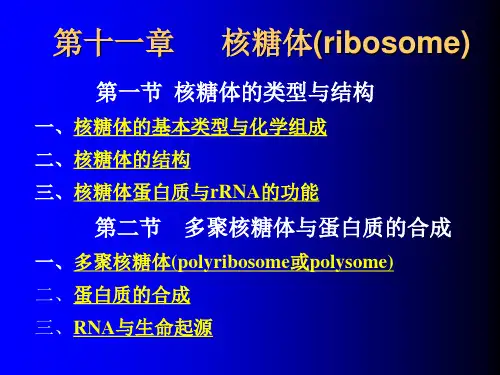 第十一章　　核糖体(ribosome)

第一节　核糖体的类型与结构

一、核糖体的基本类型与化学组成

二、核糖体的结构

三、核糖体蛋白质与rRNA的功能

第二节　多聚核糖体与蛋白质的合成

一、多聚核糖体(polyribosome或polysome)

二、蛋白质的合成

三、RNA与生命起源